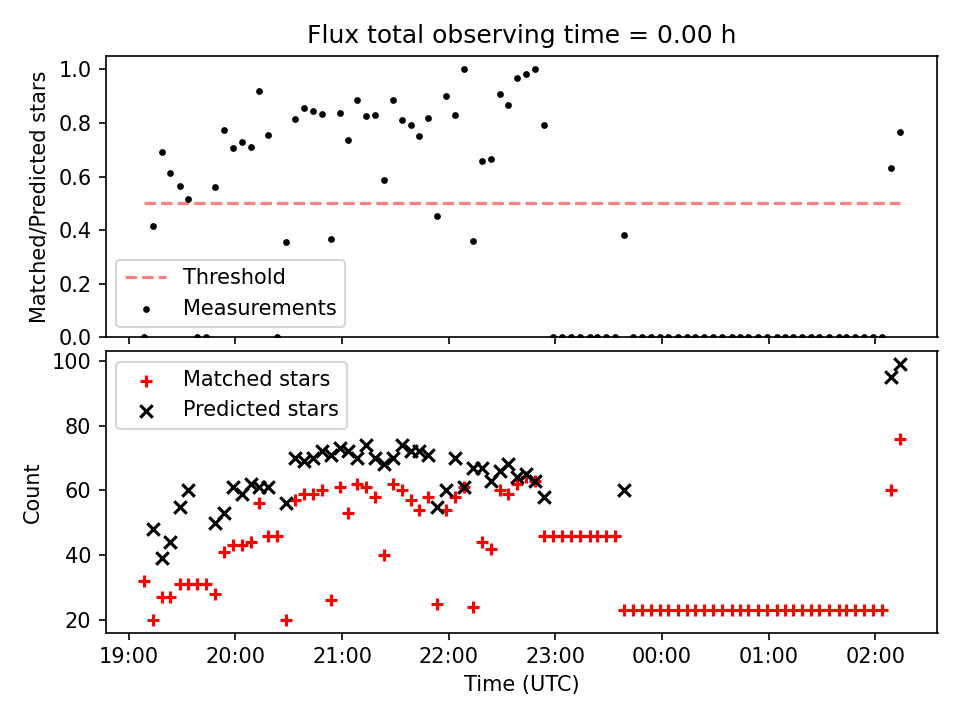 Flux total observing time = 0.00 h

Matched/Predicted stars

1.0
0.8
0.6
0.4
0.2
0.0

Threshold
Measurements

Count

100
80
60
40
20

Matched stars
Predicted stars

19:00 20:00 21:00 22:00 23:00 00:00 01:00 02:00

Time (UTC)